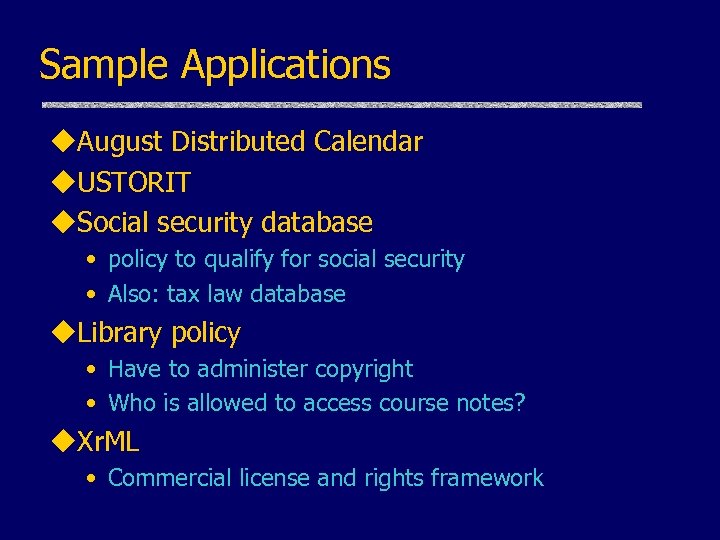 Sample Applications

◆August Distributed Calendar
◆USTORIT
◆Social security database
• policy to qualify for social security
• Also: tax law database
◆Library policy
• Have to administer copyright
• Who is allowed to access course notes?
◆XrML
• Commercial license and rights framework